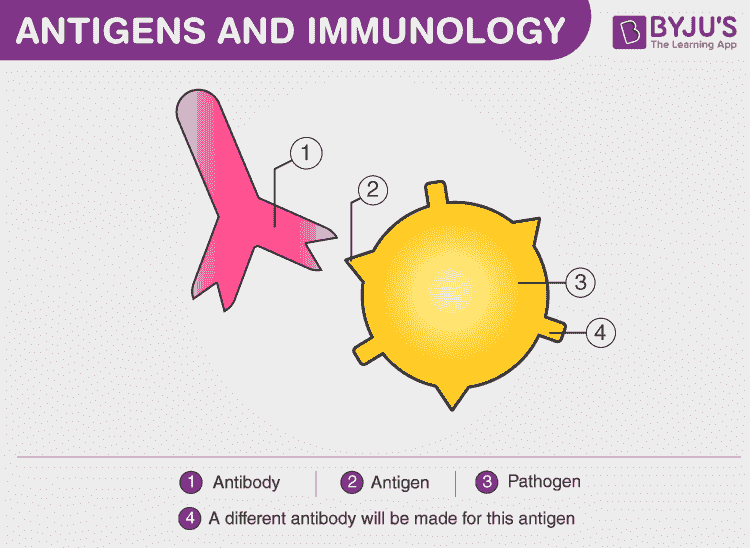 ANTIGENS AND IMMUNOLOGY

BYJU'S
The Learning App

1
2
3
4

1 Antibody
2 Antigen
3 Pathogen
4 A different antibody will be made for this antigen